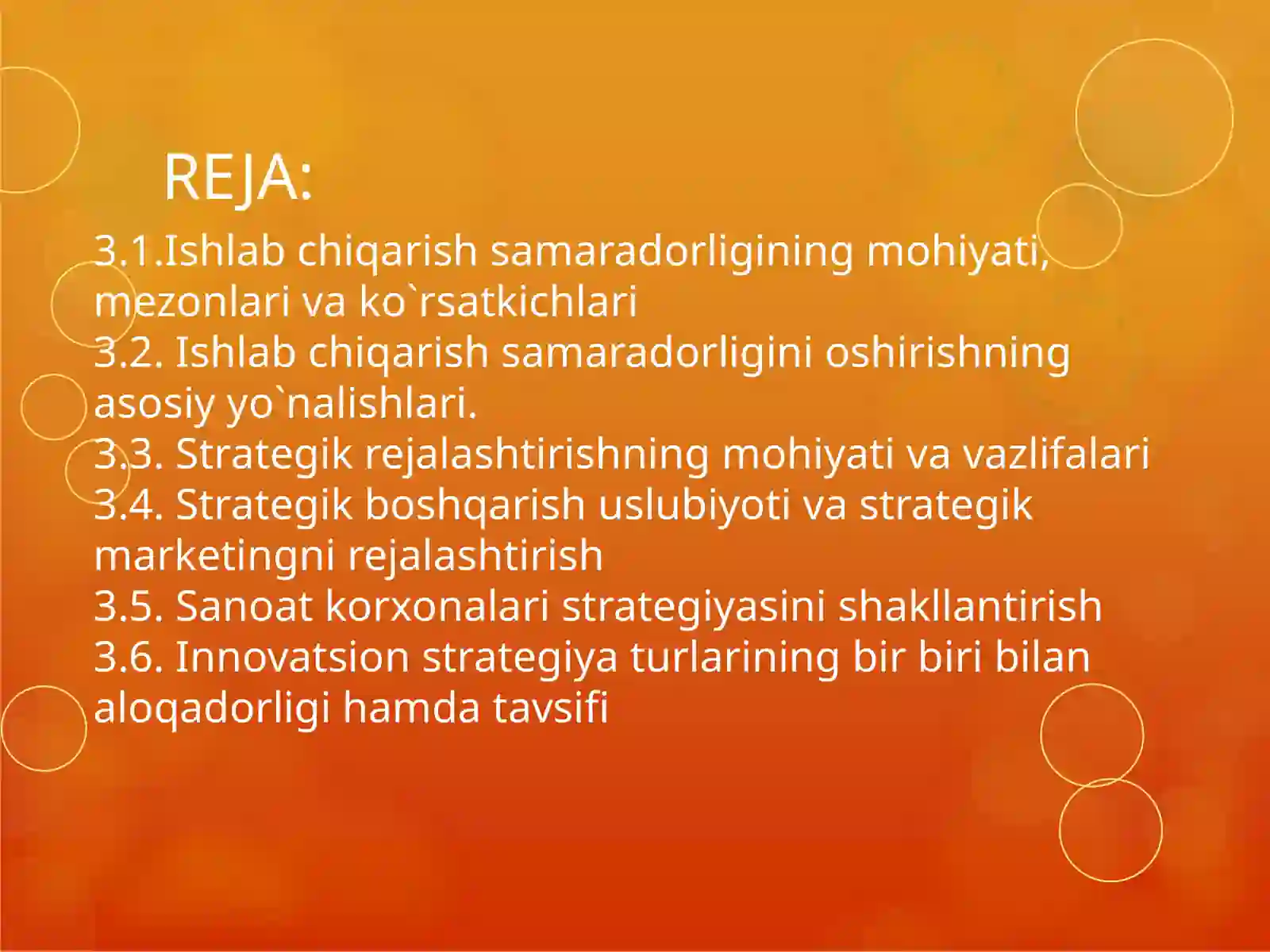 REJA:

3.1.Ishlab chiqarish samaradorligining mohiyati, mezonlari va ko`rsatkichlari
3.2. Ishlab chiqarish samaradorligini oshirishning asosiy yo`nalishlari.
3.3. Strategik rejalashtirishning mohiyati va vazlifalari
3.4. Strategik boshqarish uslubiyoti va strategik marketingni rejalashtirish
3.5. Sanoat korxonalari strategiyasini shakllantirish
3.6. Innovatsion strategiya turlarining bir biri bilan aloqadorligi hamda tavsifi